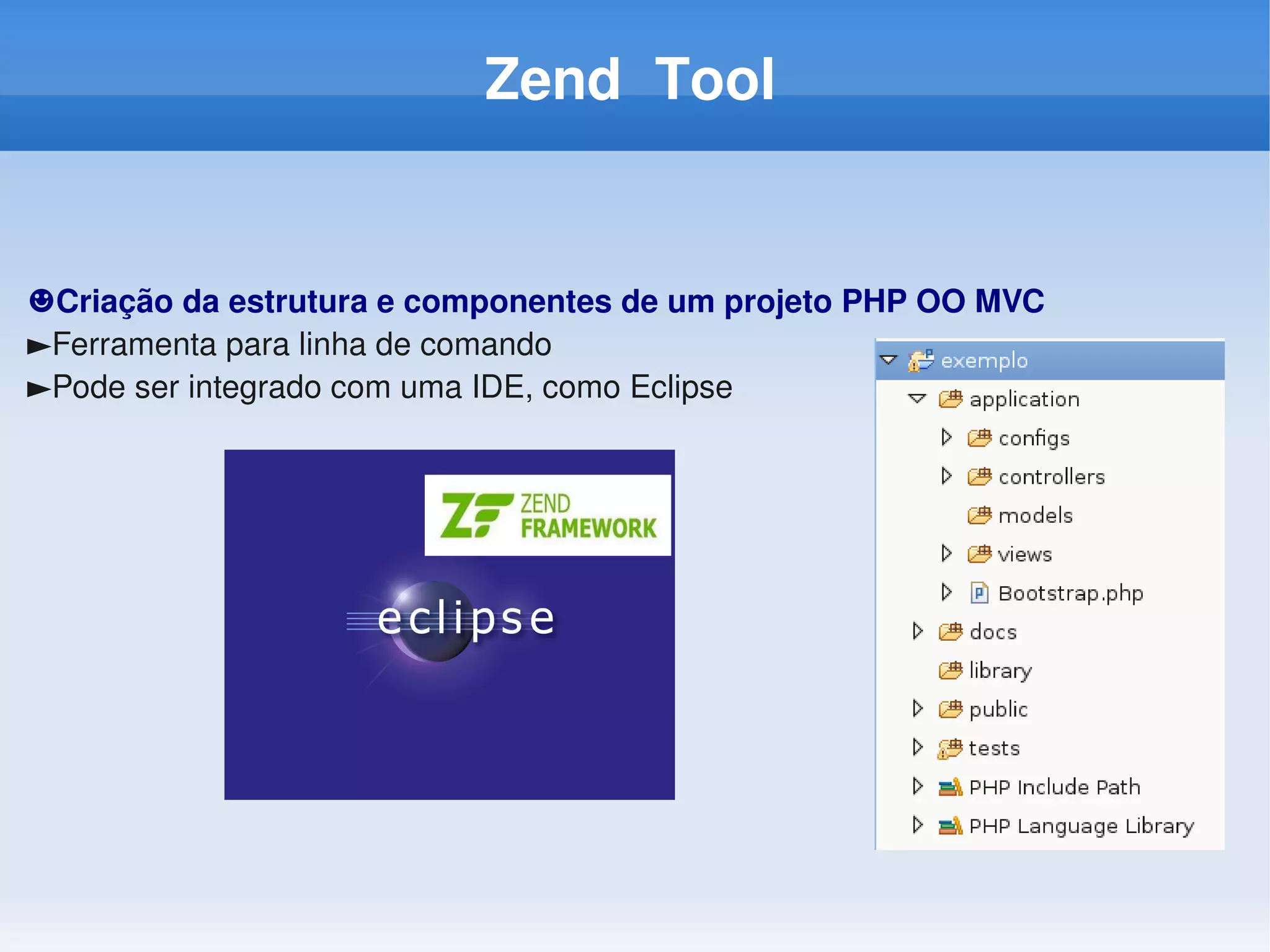 Zend Tool

☻Criação da estrutura e componentes de um projeto PHP OO MVC
►Ferramenta para linha de comando
►Pode ser integrado com uma IDE, como Eclipse

ZF ZEND FRAMEWORK

eclipse

exemplo
application
configs
controllers
models
views
Bootstrap.php
docs
library
public
tests
PHP Include Path
PHP Language Library